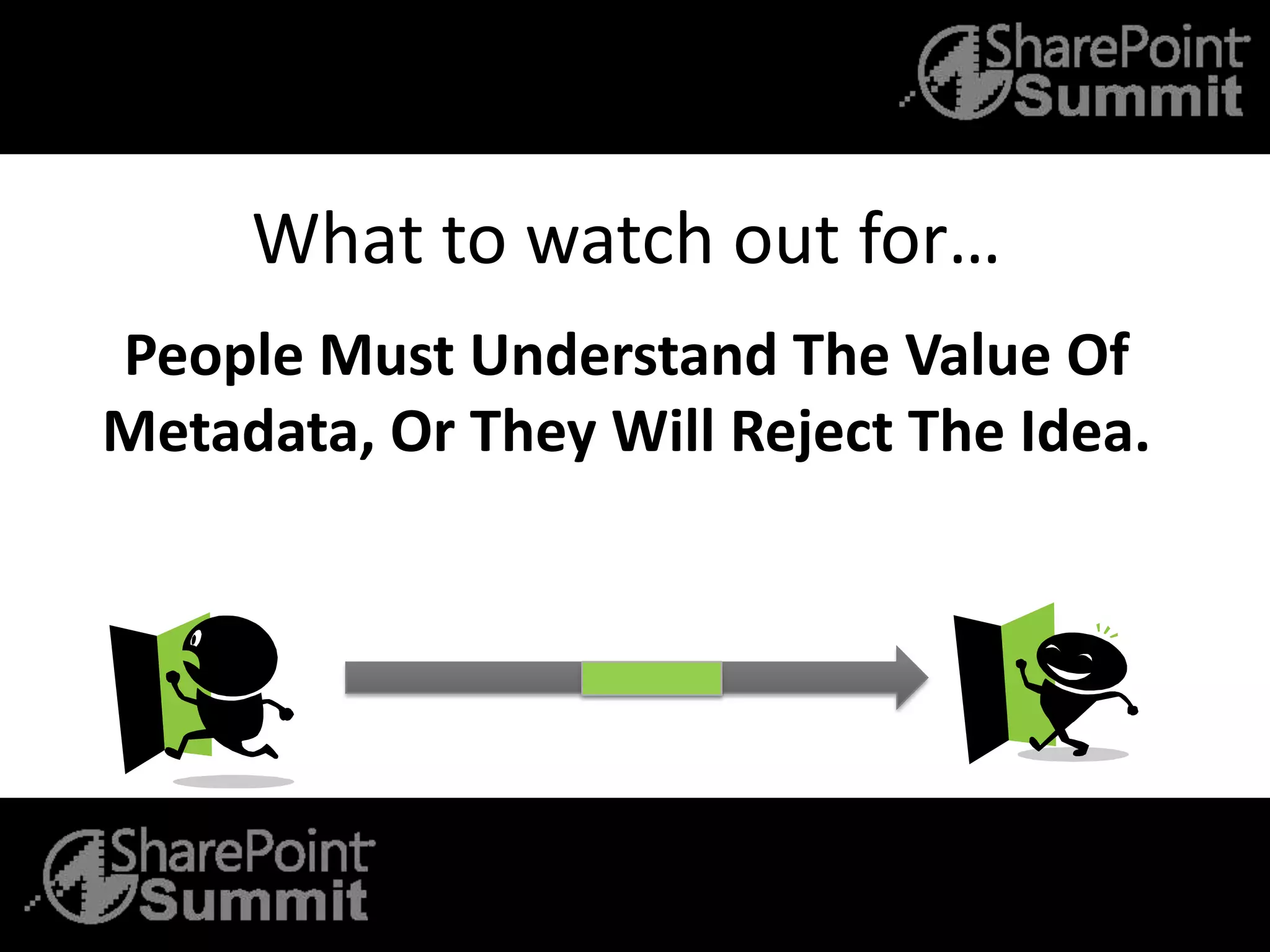 SharePoint Summit

What to watch out for…

People Must Understand The Value Of Metadata, Or They Will Reject The Idea.

SharePoint Summit